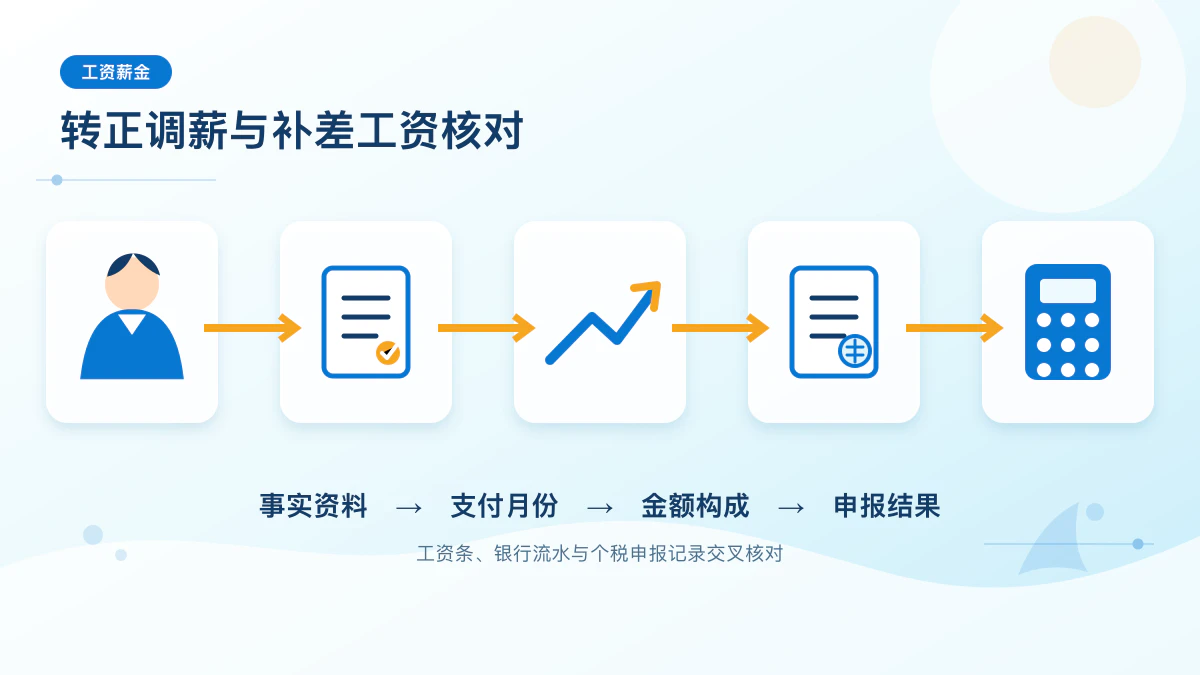 工资薪金

转正调薪与补差工资核对

事实资料 → 支付月份 → 金额构成 → 申报结果

工资条、银行流水与个税申报记录交叉核对